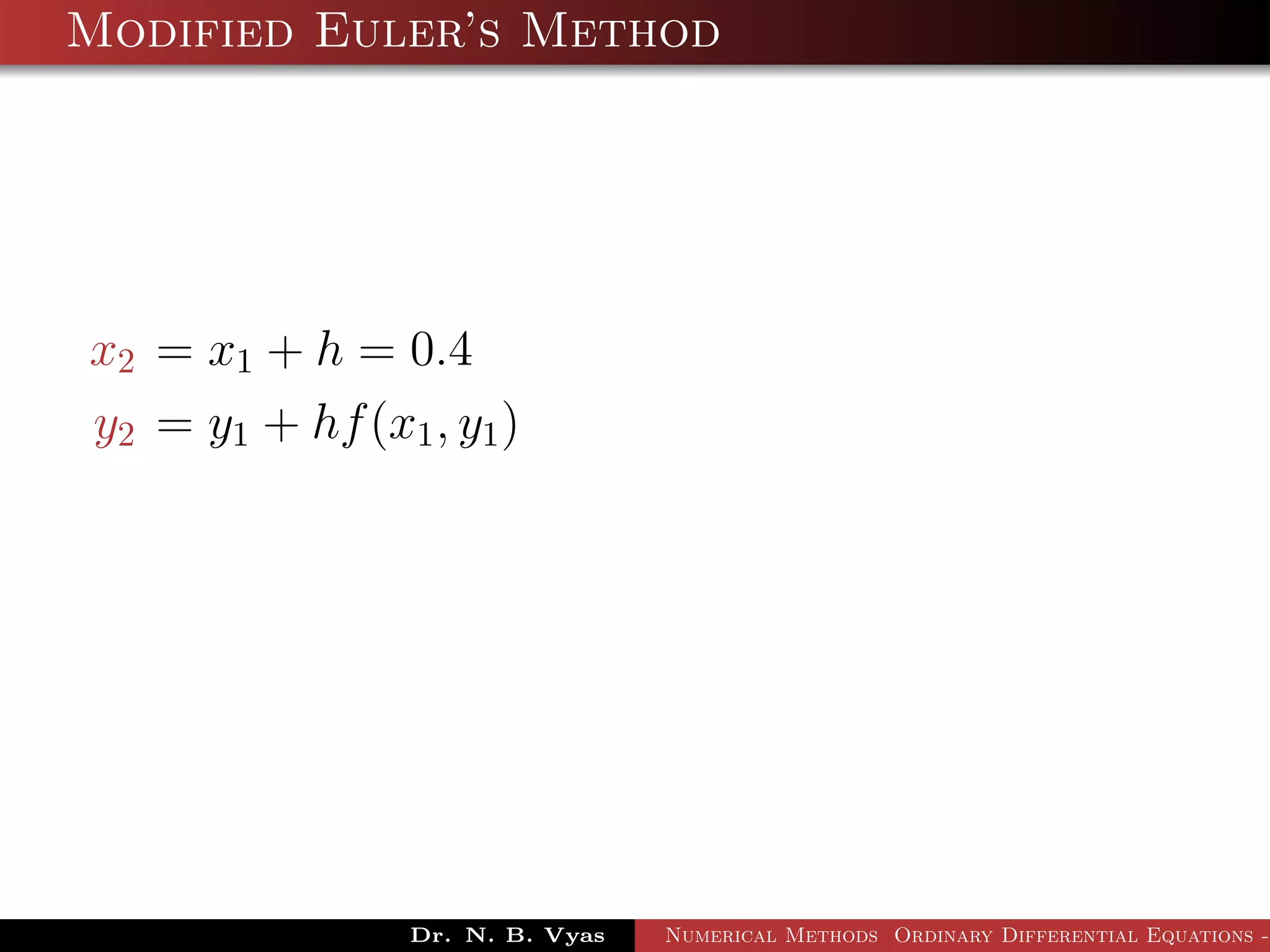 Modified Euler's Method

$x_2 = x_1 + h = 0.4$

$y_2 = y_1 + hf(x_1, y_1)$

Dr. N. B. Vyas Numerical Methods Ordinary Differential Equations -